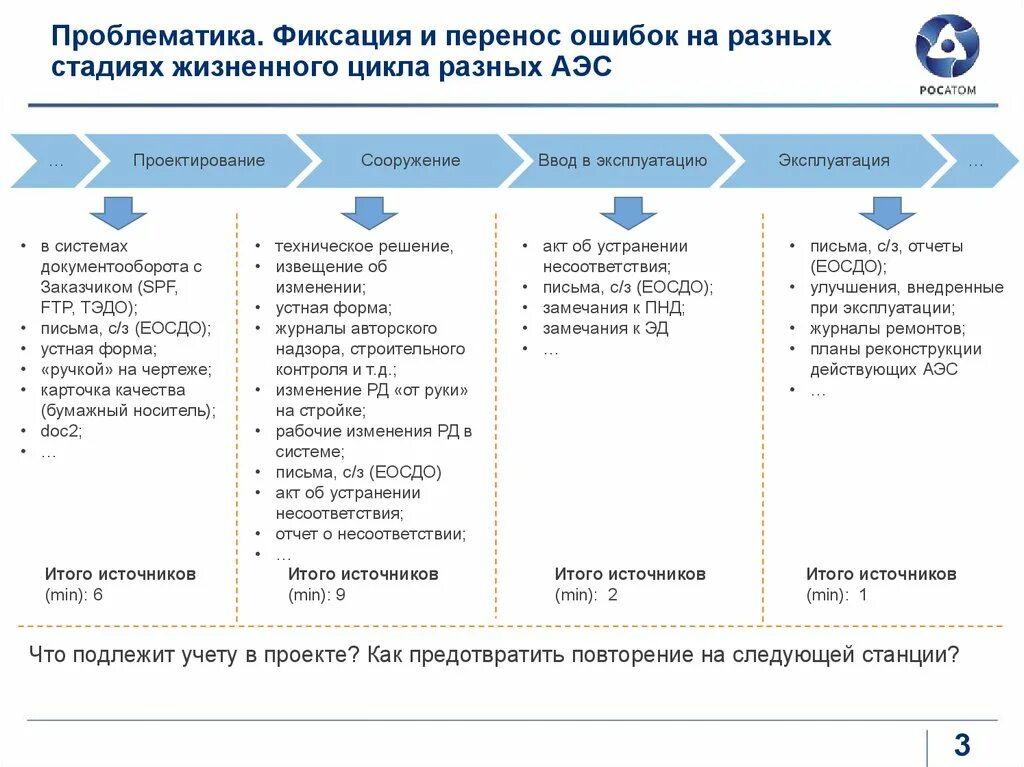 Проблематика. Фиксация и перенос ошибок на разных стадиях жизненного цикла разных АЭС

РОСАТОМ

… Проектирование Сооружение Ввод в эксплуатацию Эксплуатация …

• в системах документооборота с Заказчиком (SPF, FTP, ТЭДО);
• письма, с/з (ЕОСДО);
• устная форма;
• «ручкой» на чертеже;
• карточка качества (бумажный носитель);
• doc2;
• …

Итого источников (min): 6

• техническое решение,
• извещение об изменении;
• устная форма;
• журналы авторского надзора, строительного контроля и т.д.;
• изменение РД «от руки» на стройке;
• рабочие изменения РД в системе;
• письма, с/з (ЕОСДО)
• акт об устранении несоответствия;
• отчет о несоответствии;
• …

Итого источников (min): 9

• акт об устранении несоответствия;
• письма, с/з (ЕОСДО);
• замечания к ПНД;
• замечания к ЭД
• …

Итого источников (min): 2

• письма, с/з, отчеты (ЕОСДО);
• улучшения, внедренные при эксплуатации;
• журналы ремонтов;
• планы реконструкции действующих АЭС
• …

Итого источников (min): 1

Что подлежит учету в проекте? Как предотвратить повторение на следующей станции?

3